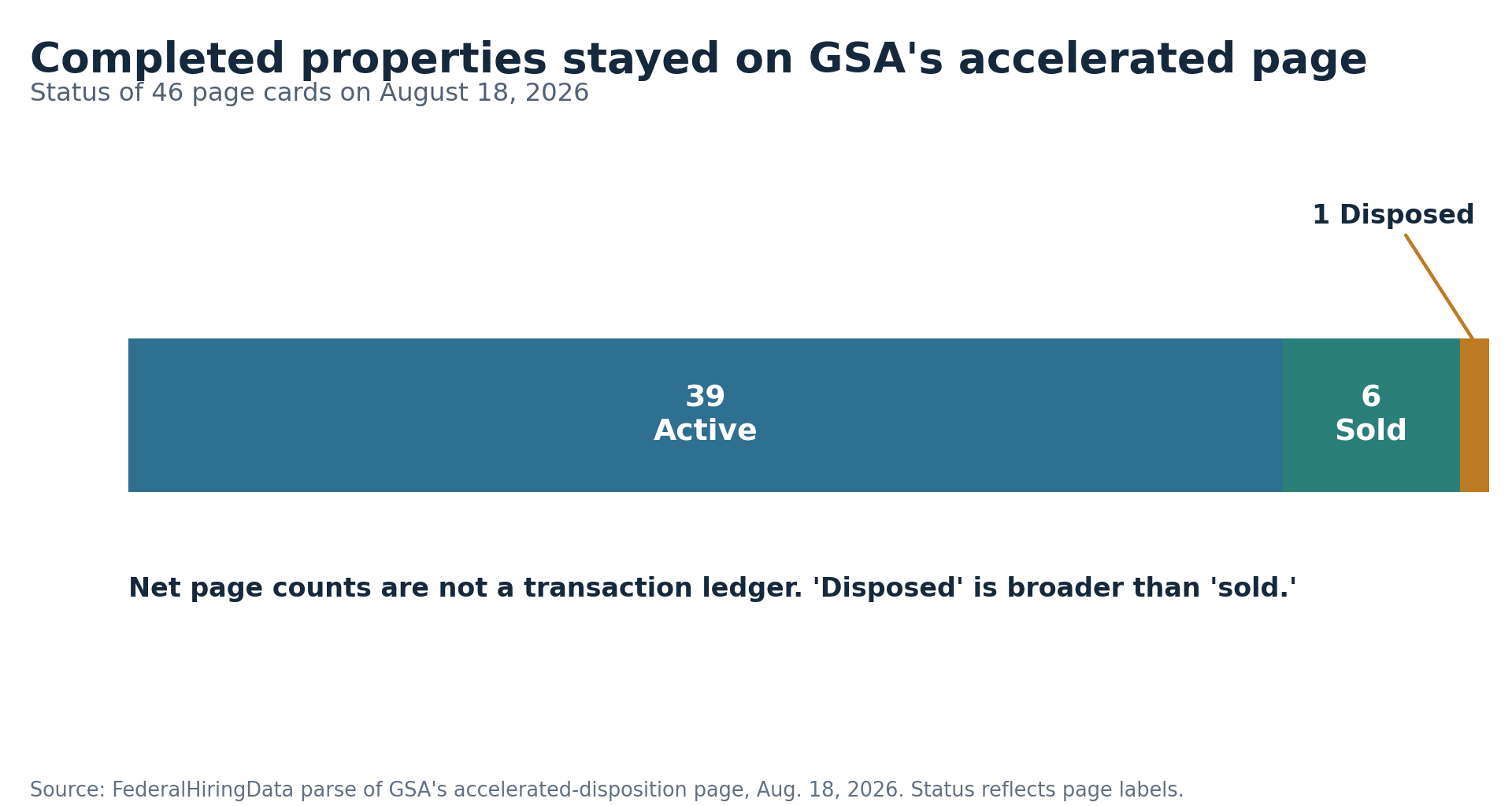 Completed properties stayed on GSA's accelerated page
Status of 46 page cards on August 18, 2026

1 Disposed

39
Active

6
Sold

Net page counts are not a transaction ledger. 'Disposed' is broader than 'sold.'

Source: FederalHiringData parse of GSA's accelerated-disposition page, Aug. 18, 2026. Status reflects page labels.